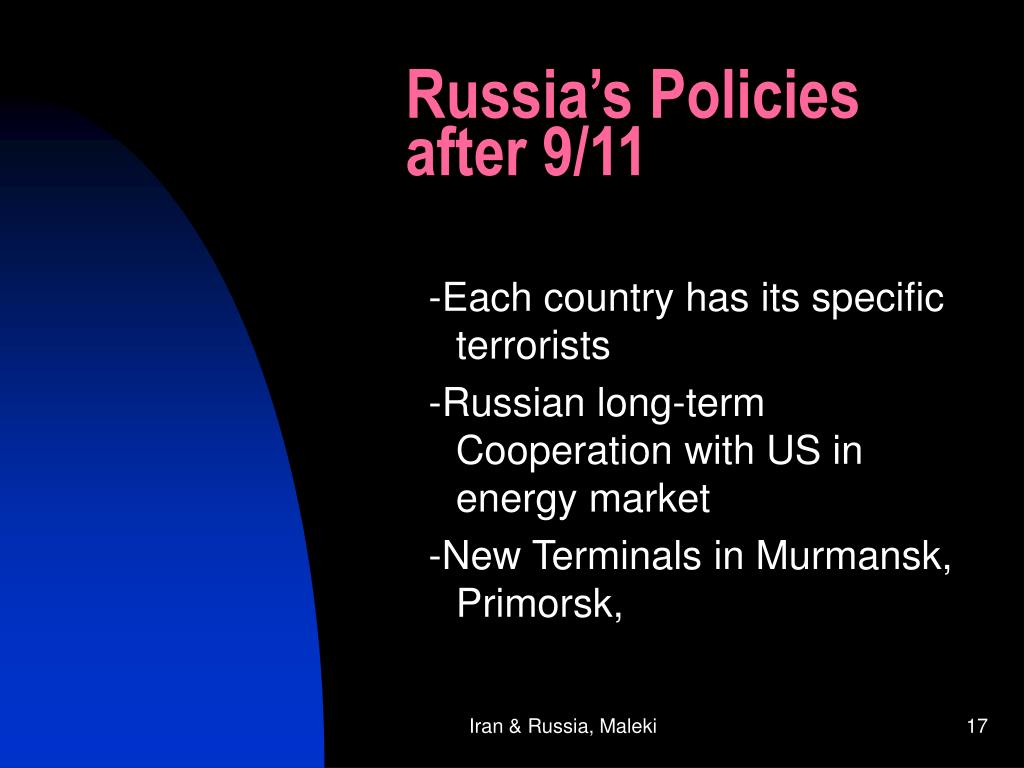 Russia's Policies after 9/11

-Each country has its specific terrorists

-Russian long-term Cooperation with US in energy market

-New Terminals in Murmansk, Primorsk,

Iran & Russia, Maleki

17